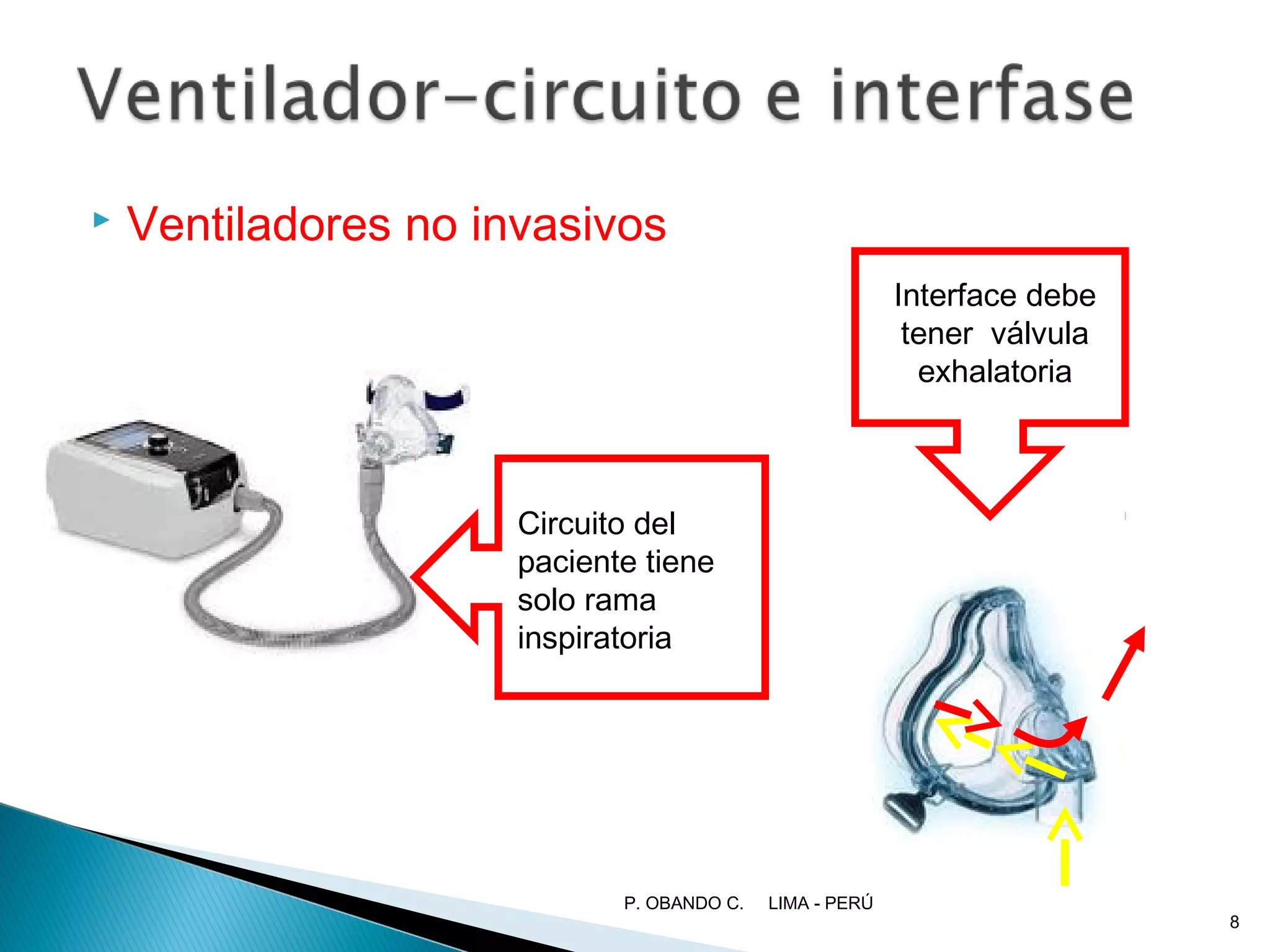 Ventilador–circuito e interfase

Ventiladores no invasivos

Interface debe tener válvula exhalatoria

Circuito del paciente tiene solo rama inspiratoria

P. OBANDO C. LIMA - PERÚ

8